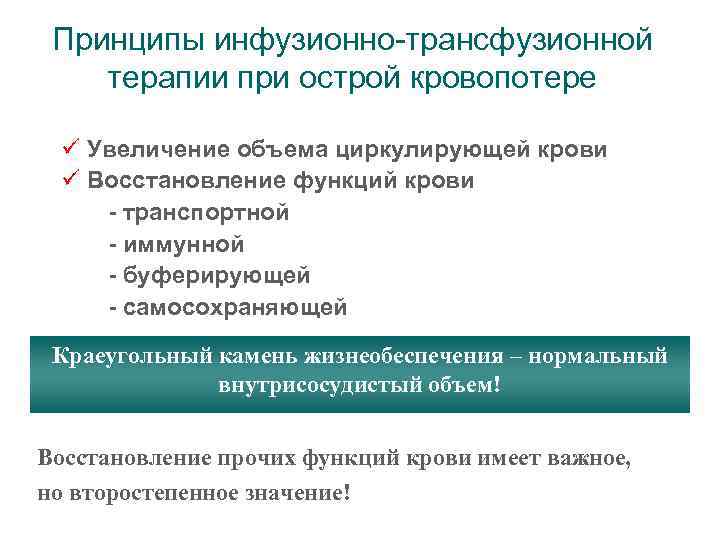 Принципы инфузионно-трансфузионной терапии при острой кровопотере

✓ Увеличение объема циркулирующей крови
✓ Восстановление функций крови
- транспортной
- иммунной
- буферирующей
- самосохраняющей

Краеугольный камень жизнеобеспечения – нормальный внутрисосудистый объем!

Восстановление прочих функций крови имеет важное, но второстепенное значение!